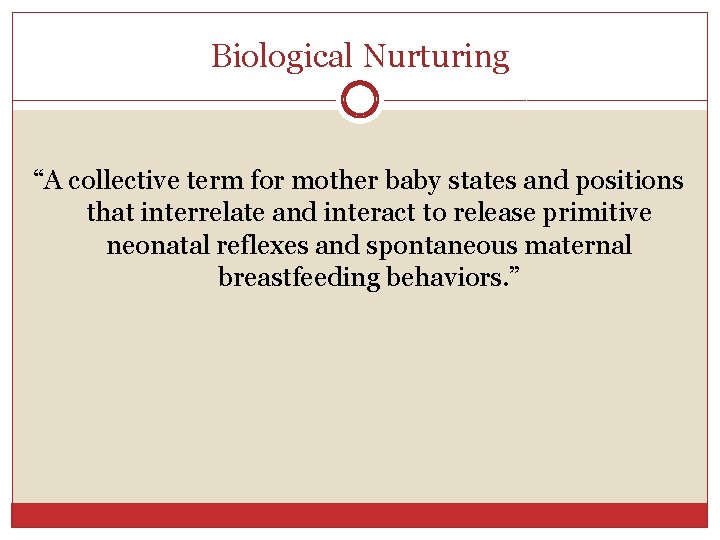 Biological Nurturing

“A collective term for mother baby states and positions that interrelate and interact to release primitive neonatal reflexes and spontaneous maternal breastfeeding behaviors.”